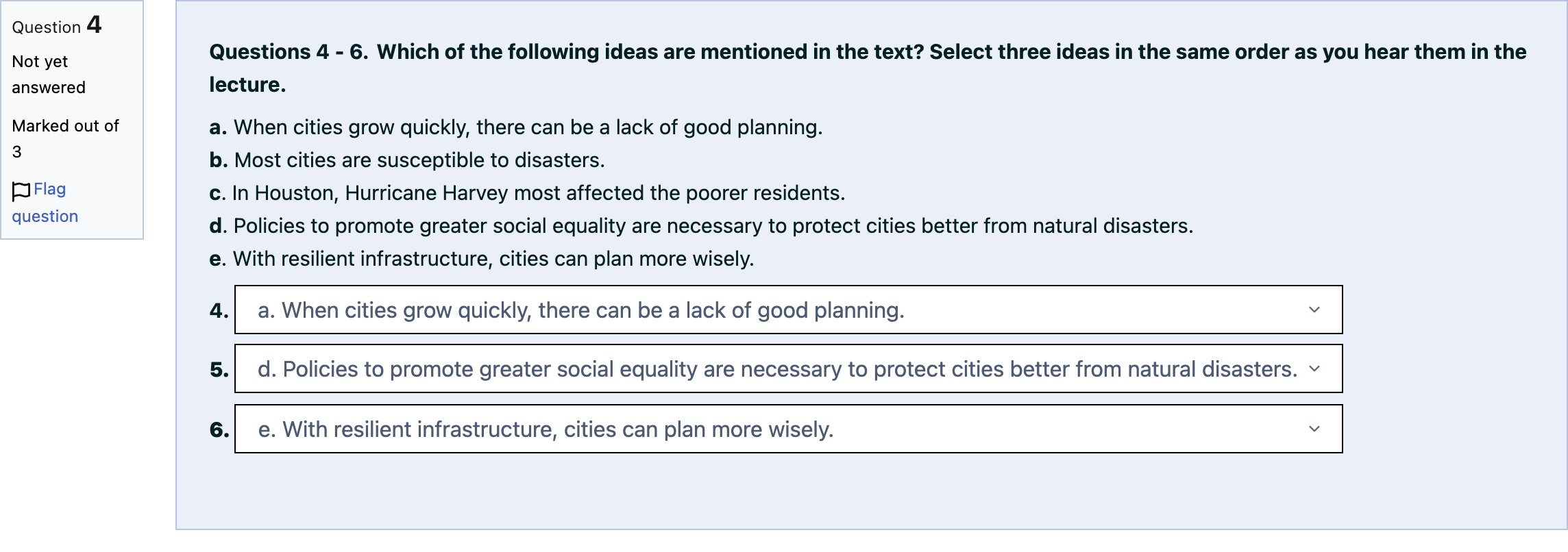 Question 4
Not yet answered
Marked out of 3
Flag question

Questions 4 - 6. Which of the following ideas are mentioned in the text? Select three ideas in the same order as you hear them in the lecture.

a. When cities grow quickly, there can be a lack of good planning.
b. Most cities are susceptible to disasters.
c. In Houston, Hurricane Harvey most affected the poorer residents.
d. Policies to promote greater social equality are necessary to protect cities better from natural disasters.
e. With resilient infrastructure, cities can plan more wisely.

4. a. When cities grow quickly, there can be a lack of good planning.

5. d. Policies to promote greater social equality are necessary to protect cities better from natural disasters.

6. e. With resilient infrastructure, cities can plan more wisely.